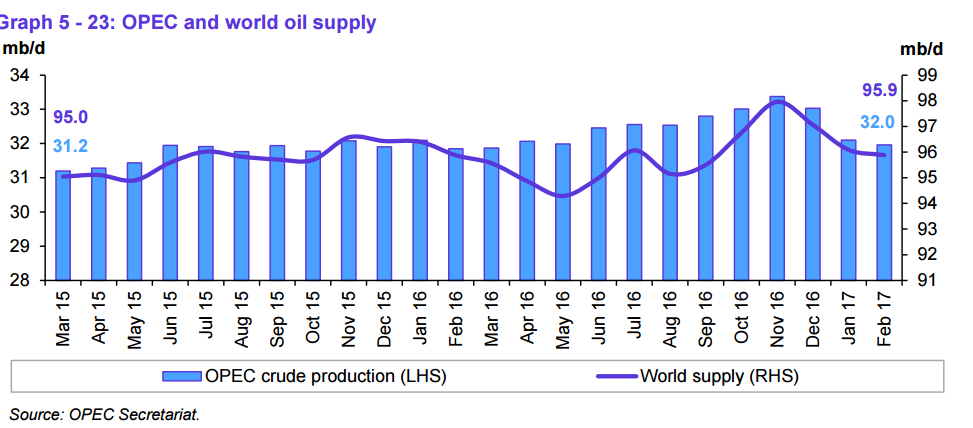 Graph 5 - 23: OPEC and world oil supply

mb/d

mb/d

34
33
32
31
30
29
28

99
98
97
96
95
94
93
92
91

95.0
31.2

95.9
32.0

Mar 15
Apr 15
May 15
Jun 15
Jul 15
Aug 15
Sep 15
Oct 15
Nov 15
Dec 15
Jan 16
Feb 16
Mar 16
Apr 16
May 16
Jun 16
Jul 16
Aug 16
Sep 16
Oct 16
Nov 16
Dec 16
Jan 17
Feb 17

OPEC crude production (LHS)
World supply (RHS)

Source: OPEC Secretariat.